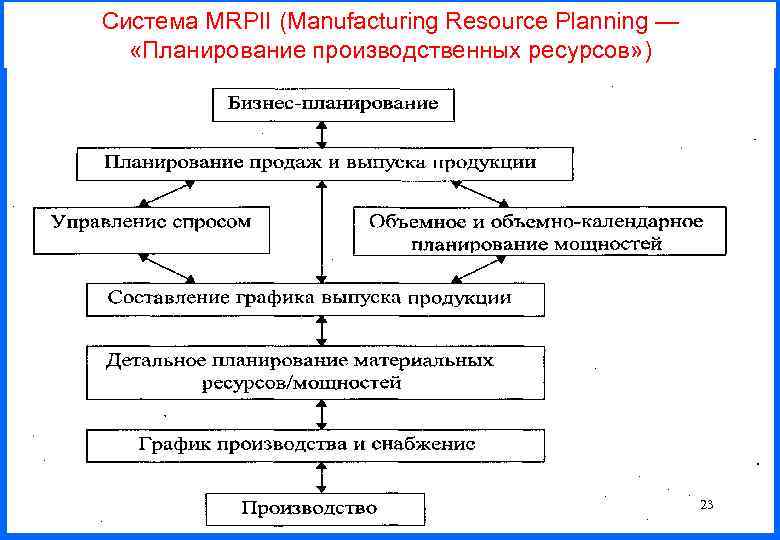 Система MRPII (Manufacturing Resource Planning — «Планирование производственных ресурсов»)

Бизнес-планирование

Планирование продаж и выпуска продукции

Управление спросом

Объемное и объемно-календарное планирование мощностей

Составление графика выпуска продукции

Детальное планирование материальных ресурсов/мощностей

График производства и снабжение

Производство

23